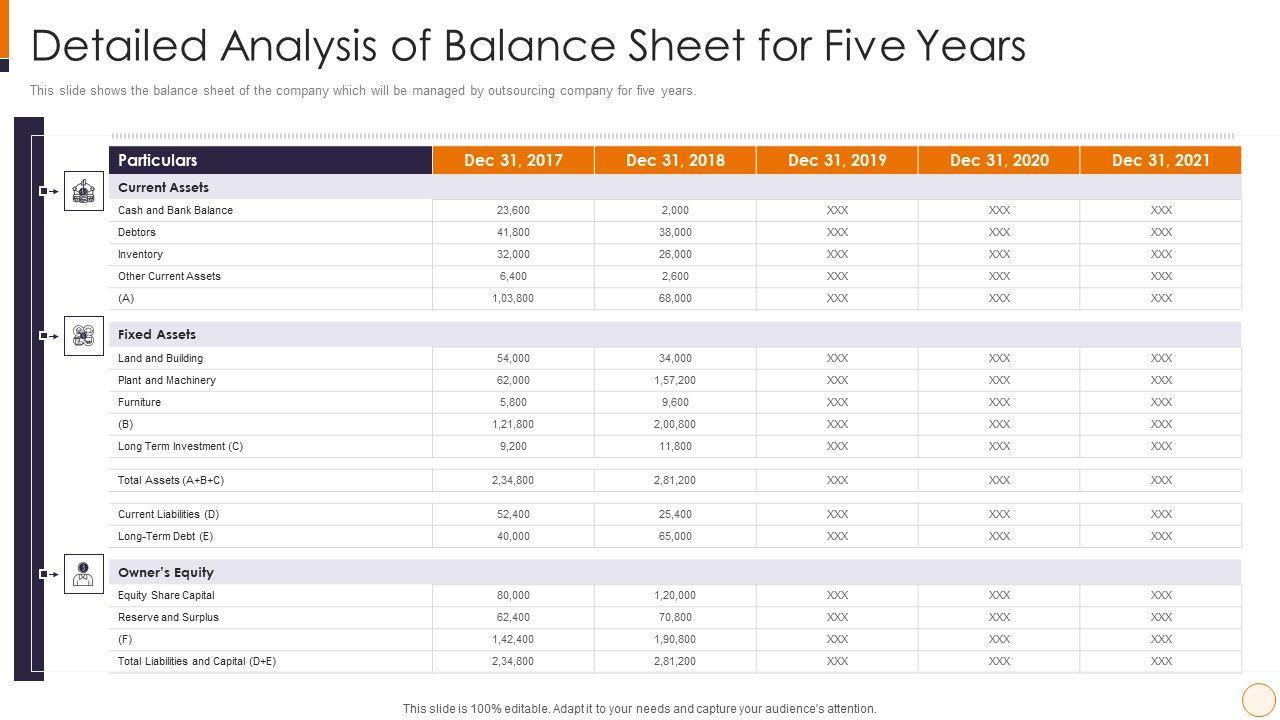 Detailed Analysis of Balance Sheet for Five Years

This slide shows the balance sheet of the company which will be managed by outsourcing company for five years.

| Particulars | Dec 31, 2017 | Dec 31, 2018 | Dec 31, 2019 | Dec 31, 2020 | Dec 31, 2021 |
|---|---|---|---|---|---|
| Current Assets | | | | | |
| Cash and Bank Balance | 23,600 | 2,000 | XXX | XXX | XXX |
| Debtors | 41,800 | 38,000 | XXX | XXX | XXX |
| Inventory | 32,000 | 26,000 | XXX | XXX | XXX |
| Other Current Assets | 6,400 | 2,600 | XXX | XXX | XXX |
| (A) | 1,03,800 | 68,000 | XXX | XXX | XXX |
| Fixed Assets | | | | | |
| Land and Building | 54,000 | 34,000 | XXX | XXX | XXX |
| Plant and Machinery | 62,000 | 1,57,200 | XXX | XXX | XXX |
| Furniture | 5,800 | 9,600 | XXX | XXX | XXX |
| (B) | 1,21,800 | 2,00,800 | XXX | XXX | XXX |
| Long Term Investment (C) | 9,200 | 11,800 | XXX | XXX | XXX |
| Total Assets (A+B+C) | 2,34,800 | 2,81,200 | XXX | XXX | XXX |
| Current Liabilities (D) | 52,400 | 25,400 | XXX | XXX | XXX |
| Long-Term Debt (E) | 40,000 | 65,000 | XXX | XXX | XXX |
| Owner's Equity | | | | | |
| Equity Share Capital | 80,000 | 1,20,000 | XXX | XXX | XXX |
| Reserve and Surplus | 62,400 | 70,800 | XXX | XXX | XXX |
| (F) | 1,42,400 | 1,90,800 | XXX | XXX | XXX |
| Total Liabilities and Capital (D+E) | 2,34,800 | 2,81,200 | XXX | XXX | XXX |

This slide is 100% editable. Adapt it to your needs and capture your audience's attention.